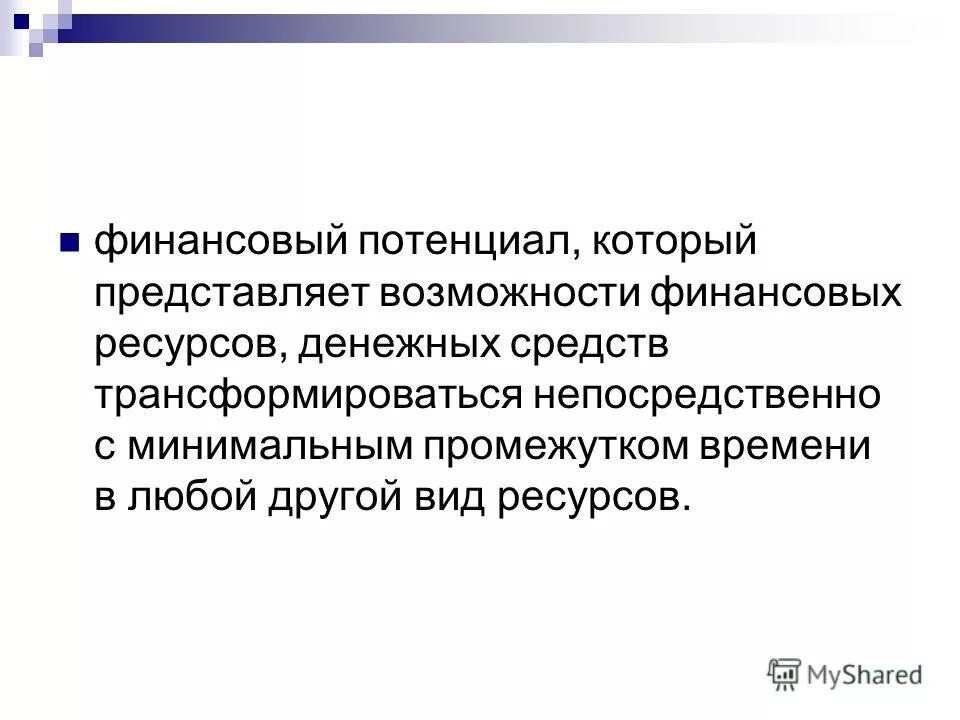 финансовый потенциал, который представляет возможности финансовых ресурсов, денежных средств трансформироваться непосредственно с минимальным промежутком времени в любой другой вид ресурсов.

MyShared